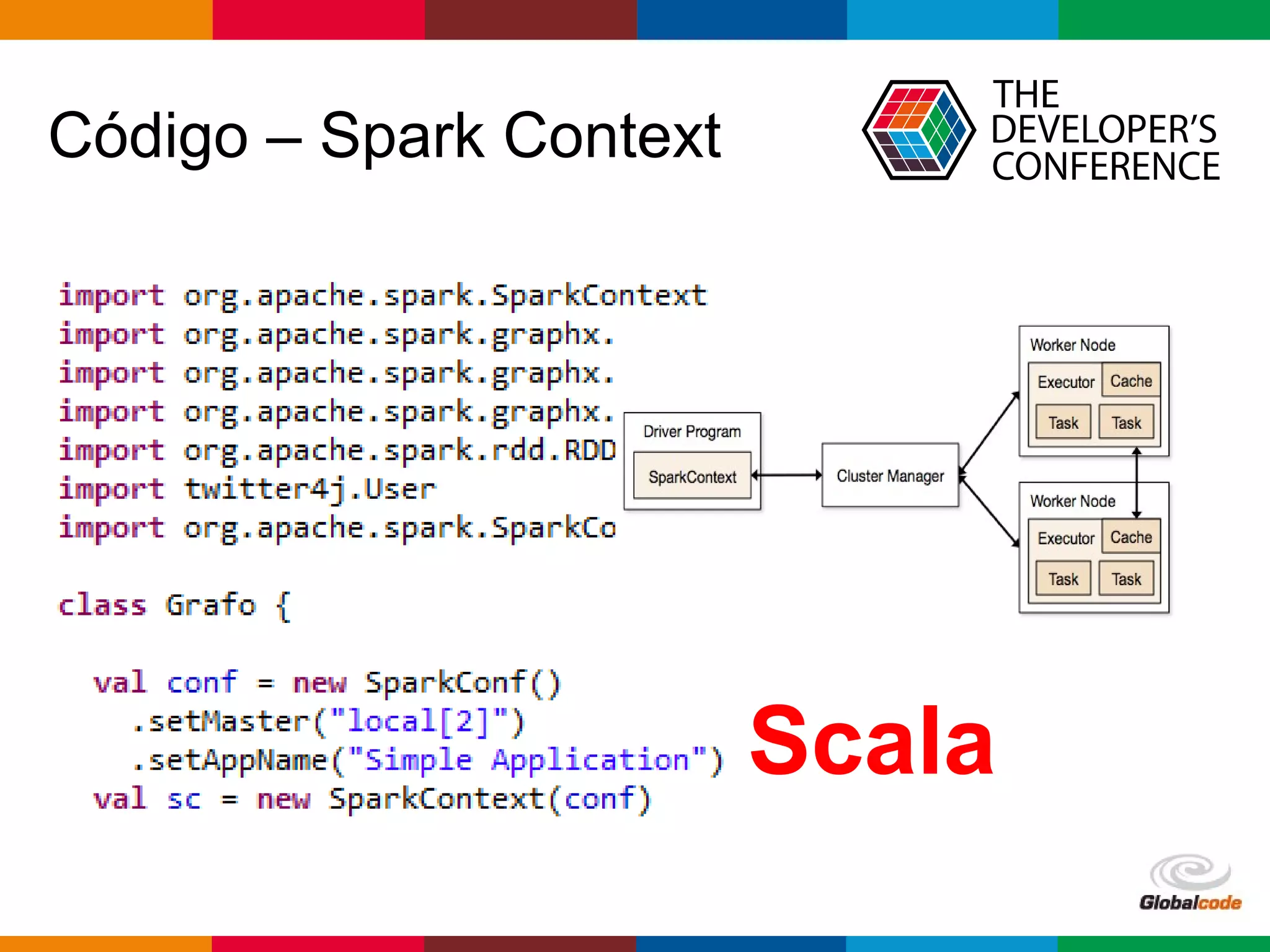 Código – Spark Context

THE DEVELOPER'S CONFERENCE

import org.apache.spark.SparkContext
import org.apache.spark.graphx.
import org.apache.spark.graphx.
import org.apache.spark.graphx.
import org.apache.spark.rdd.RDD
import twitter4j.User
import org.apache.spark.SparkCo

class Grafo {

val conf = new SparkConf()
.setMaster("local[2]")
.setAppName("Simple Application")
val sc = new SparkContext(conf)

Driver Program
SparkContext
Cluster Manager
Worker Node
Executor
Cache
Task
Task
Worker Node
Executor
Cache
Task
Task

Scala

Globalcode